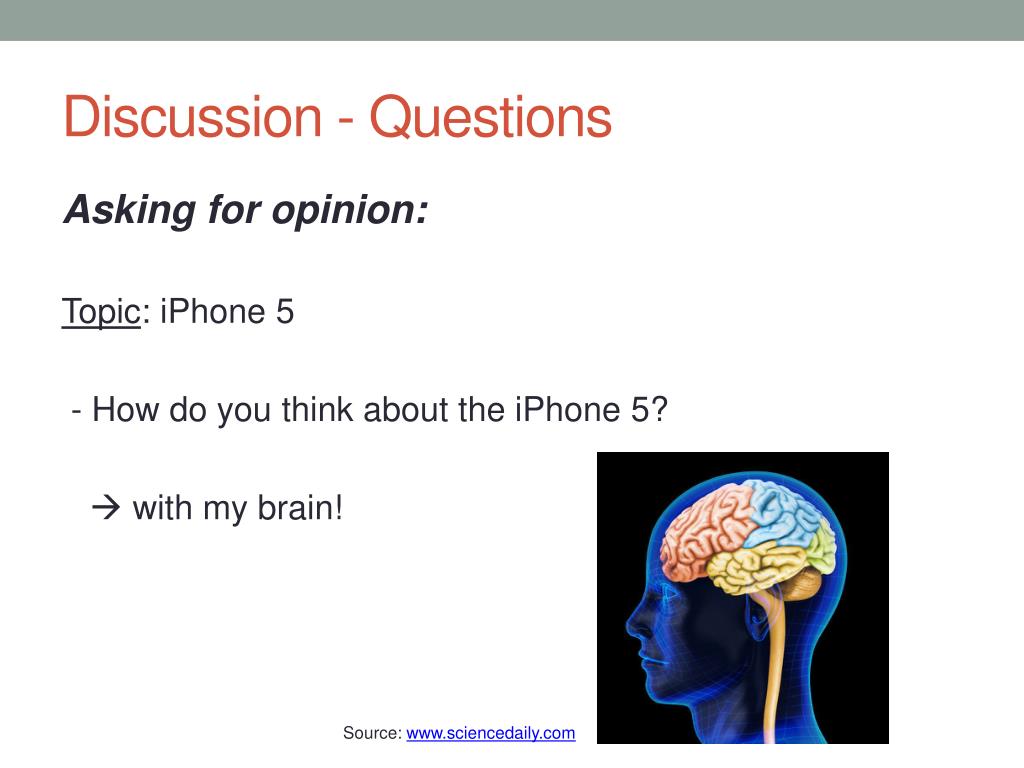 Discussion - Questions

Asking for opinion:

Topic: iPhone 5

- How do you think about the iPhone 5?

→ with my brain!

Source: www.sciencedaily.com